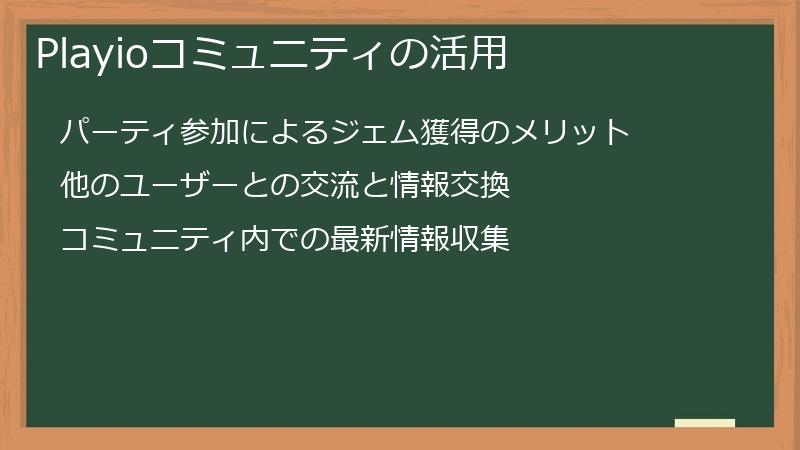 Playioコミュニティの活用

パーティ参加によるジェム獲得のメリット

他のユーザーとの交流と情報交換

コミュニティ内での最新情報収集